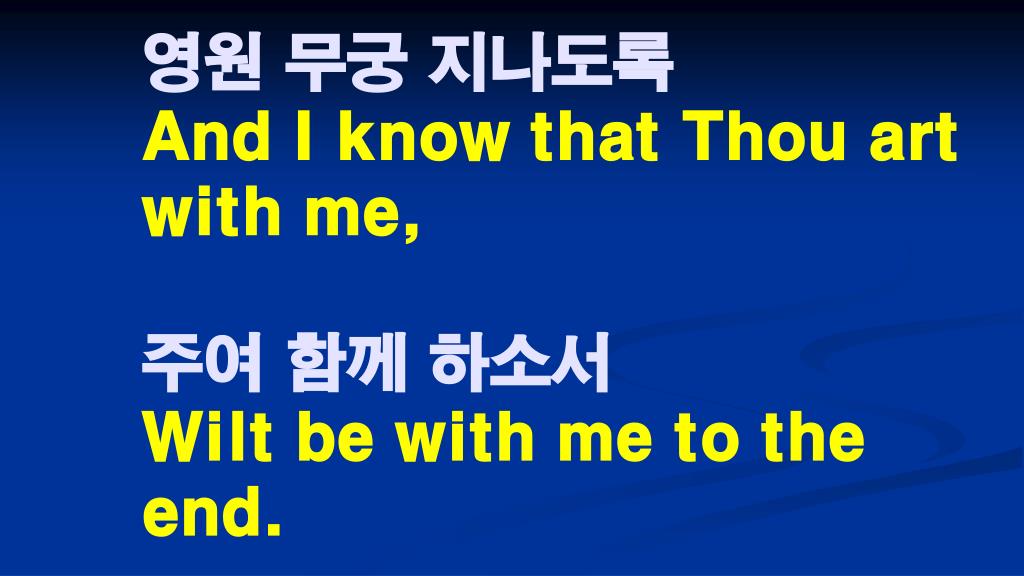 영원 무궁 지나도록
And I know that Thou art with me,

주여 함께 하소서
Wilt be with me to the end.